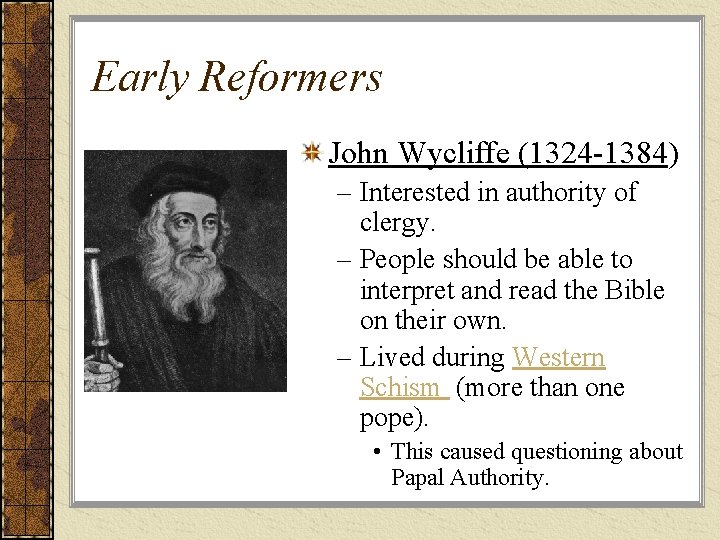 Early Reformers

John Wycliffe (1324-1384)

– Interested in authority of clergy.

– People should be able to interpret and read the Bible on their own.

– Lived during Western Schism (more than one pope).

• This caused questioning about Papal Authority.